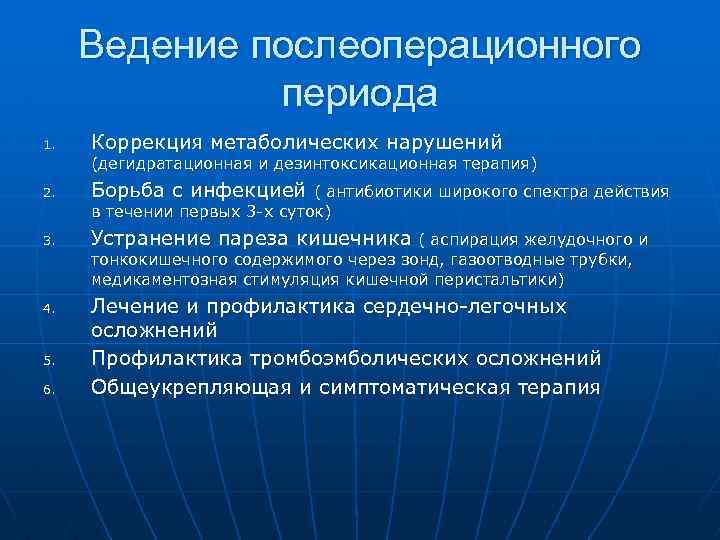 Ведение послеоперационного периода

1. Коррекция метаболических нарушений (дегидратационная и дезинтоксикационная терапия)
2. Борьба с инфекцией ( антибиотики широкого спектра действия в течении первых 3-х суток)
3. Устранение пареза кишечника ( аспирация желудочного и тонкокишечного содержимого через зонд, газоотводные трубки, медикаментозная стимуляция кишечной перистальтики)
4. Лечение и профилактика сердечно-легочных осложнений
5. Профилактика тромбоэмболических осложнений
6. Общеукрепляющая и симптоматическая терапия